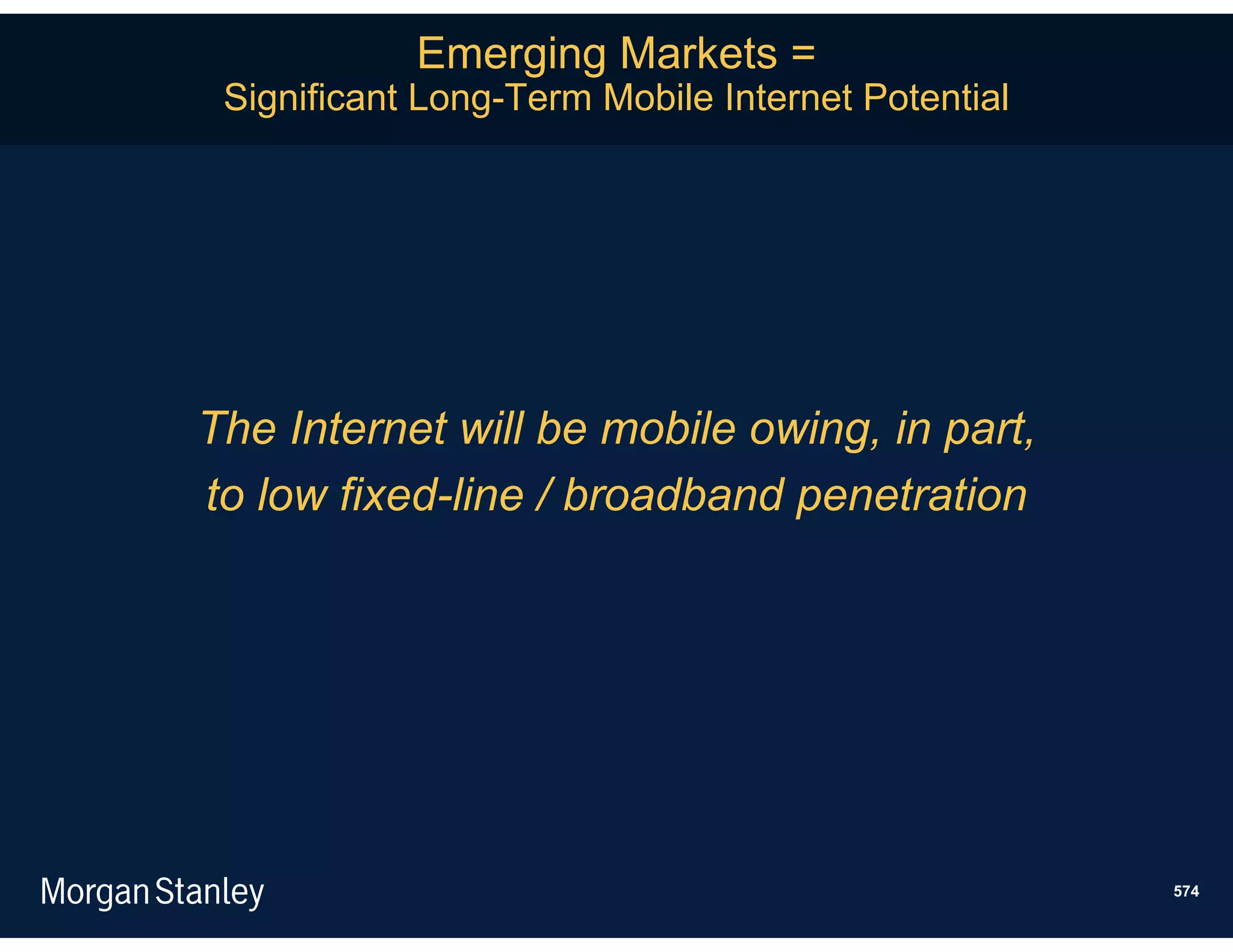 Emerging Markets =
Significant Long-Term Mobile Internet Potential

The Internet will be mobile owing, in part, to low fixed-line / broadband penetration

Morgan Stanley

574